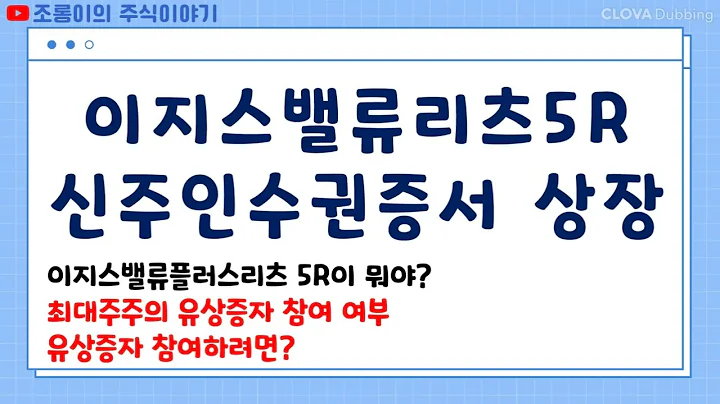 조롱이의 주식이야기

CLOVA Dubbing

이지스밸류리츠5R
신주인수권증서 상장

이지스밸류플러스리츠 5R이 뭐야?
최대주주의 유상증자 참여 여부
유상증자 참여하려면?